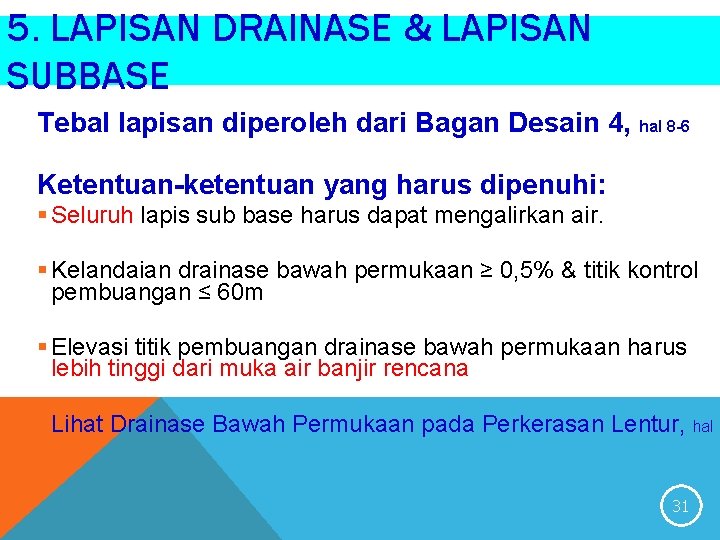 5. LAPISAN DRAINASE & LAPISAN SUBBASE

Tebal lapisan diperoleh dari Bagan Desain 4, hal 8-6

Ketentuan-ketentuan yang harus dipenuhi:

▪ Seluruh lapis sub base harus dapat mengalirkan air.

▪ Kelandaian drainase bawah permukaan ≥ 0,5% & titik kontrol pembuangan ≤ 60m

▪ Elevasi titik pembuangan drainase bawah permukaan harus lebih tinggi dari muka air banjir rencana

Lihat Drainase Bawah Permukaan pada Perkerasan Lentur, hal

31